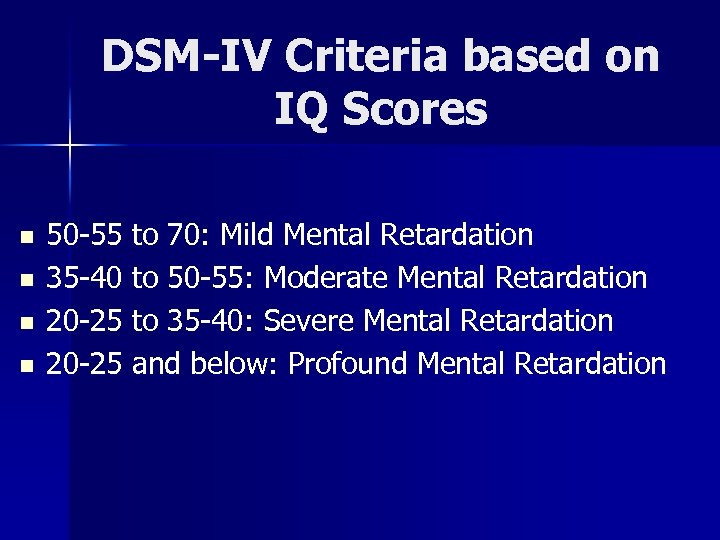 DSM-IV Criteria based on IQ Scores

- 50-55 to 70: Mild Mental Retardation
- 35-40 to 50-55: Moderate Mental Retardation
- 20-25 to 35-40: Severe Mental Retardation
- 20-25 and below: Profound Mental Retardation